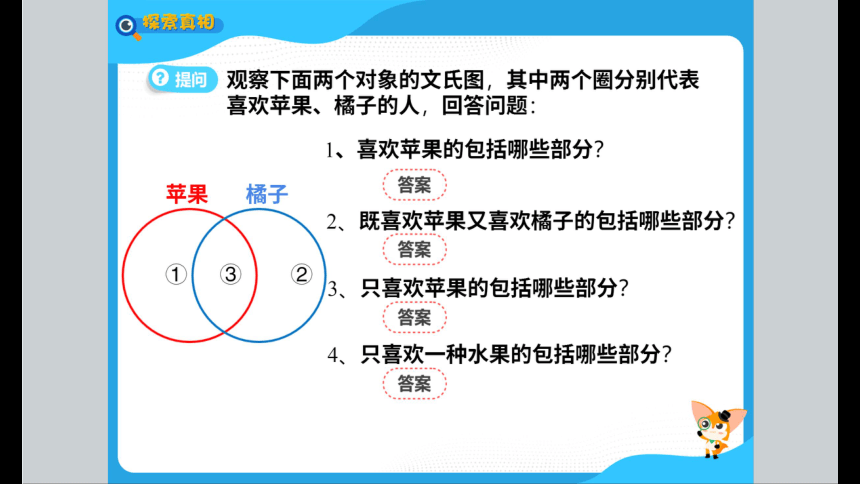 探索真相

提问 观察下面两个对象的文氏图，其中两个圈分别代表喜欢苹果、橘子的人，回答问题：

苹果 橘子

① ③ ②

1、喜欢苹果的包括哪些部分？
答案

2、既喜欢苹果又喜欢橘子的包括哪些部分？
答案

3、只喜欢苹果的包括哪些部分？
答案

4、只喜欢一种水果的包括哪些部分？
答案